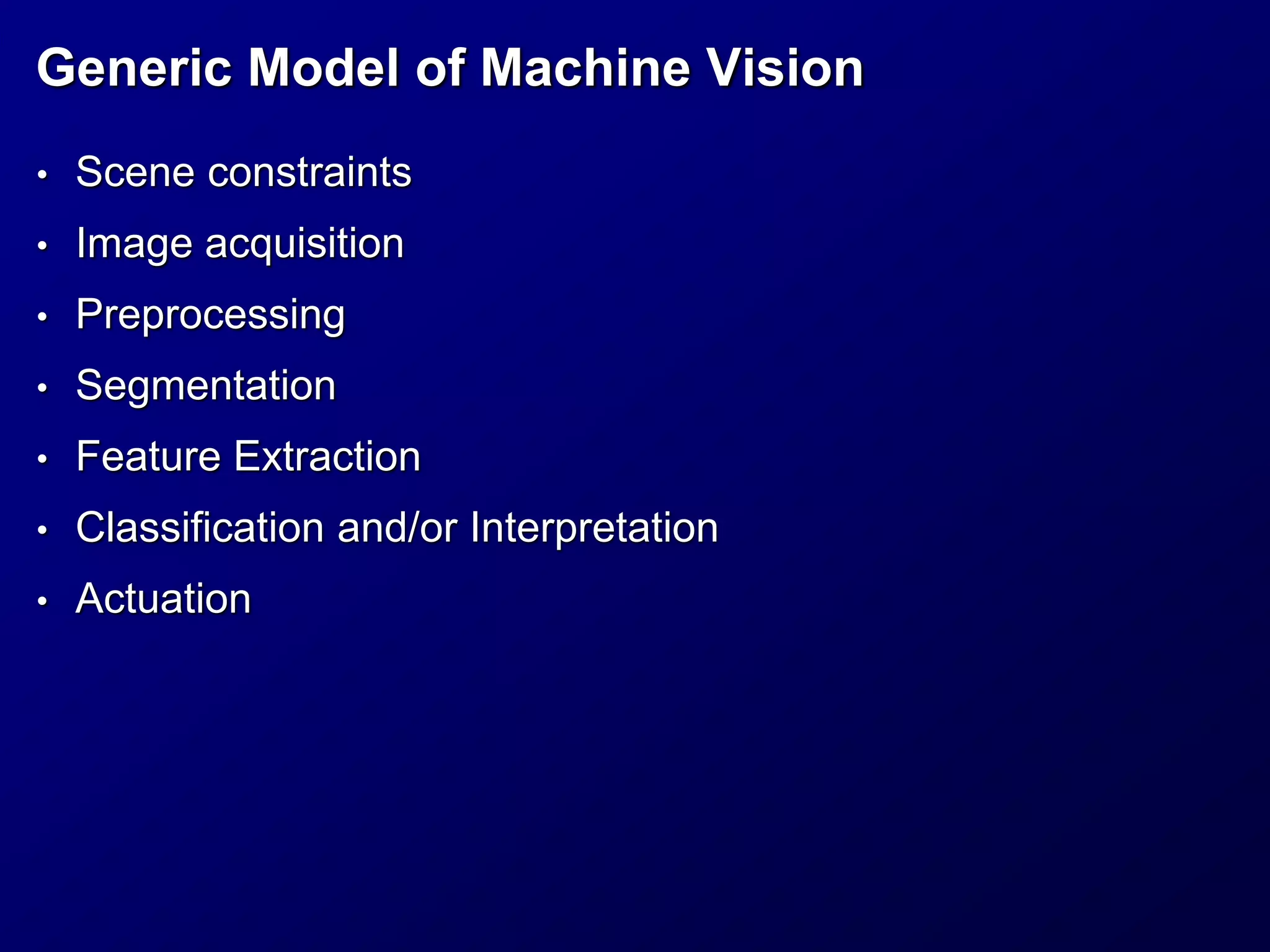 Generic Model of Machine Vision

• Scene constraints
• Image acquisition
• Preprocessing
• Segmentation
• Feature Extraction
• Classification and/or Interpretation
• Actuation